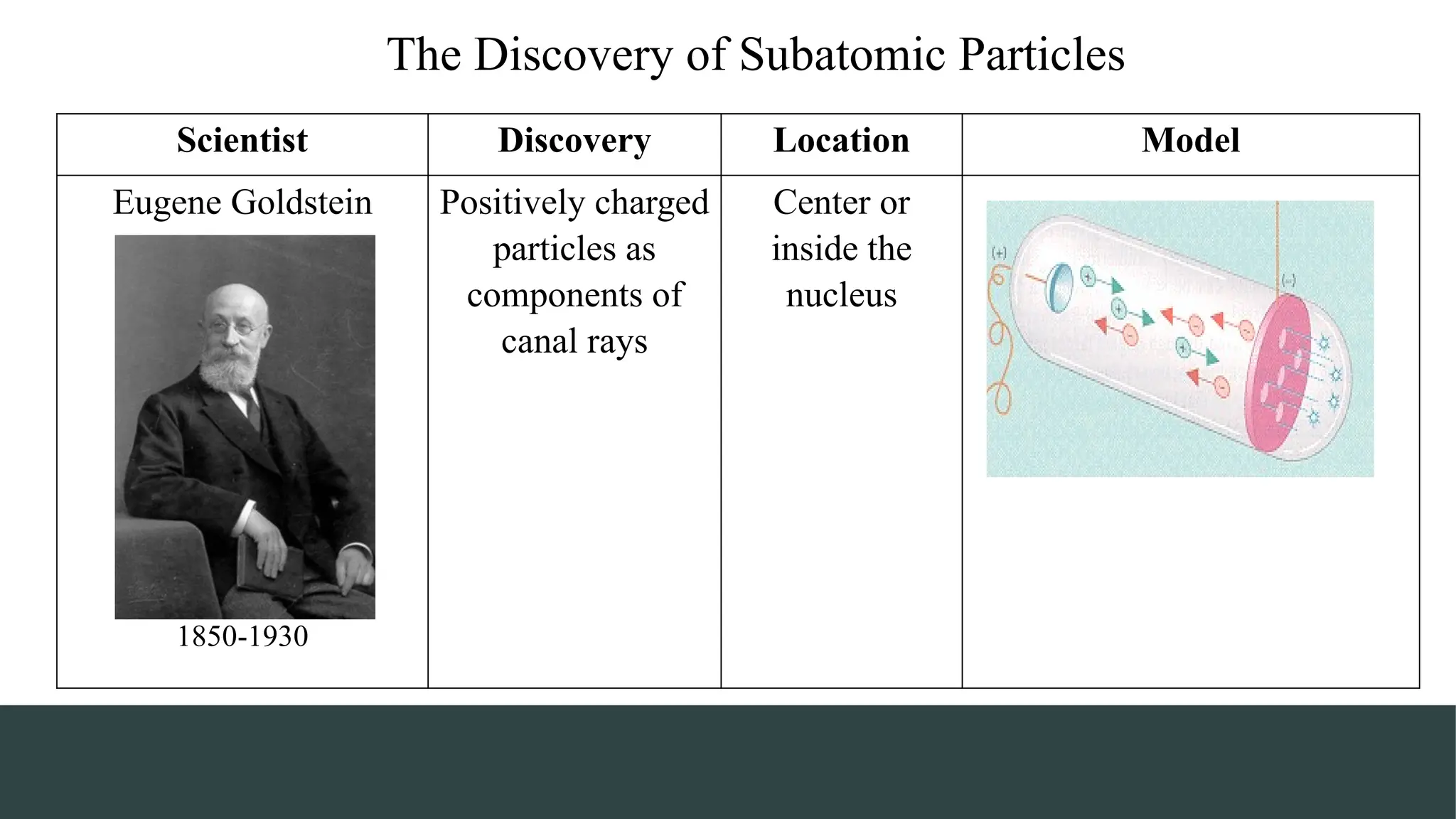 The Discovery of Subatomic Particles

| Scientist | Discovery | Location | Model |
|---|---|---|---|
| Eugene Goldstein 1850-1930 | Positively charged particles as components of canal rays | Center or inside the nucleus | (+) (–) |